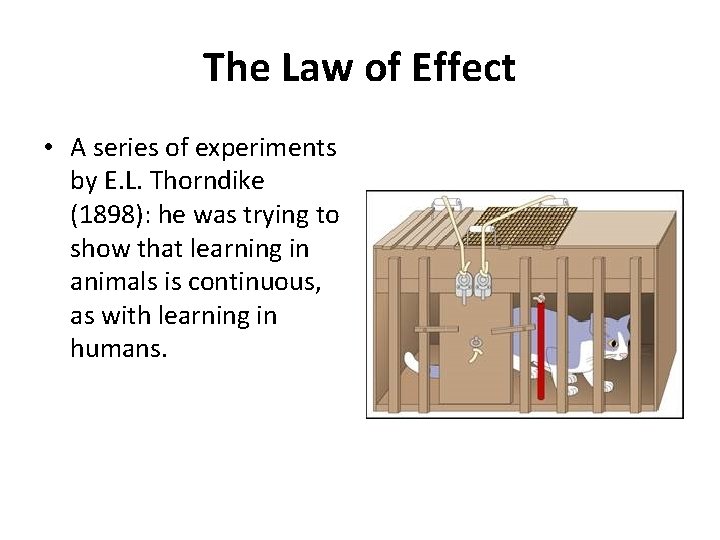 The Law of Effect

• A series of experiments by E.L. Thorndike (1898): he was trying to show that learning in animals is continuous, as with learning in humans.